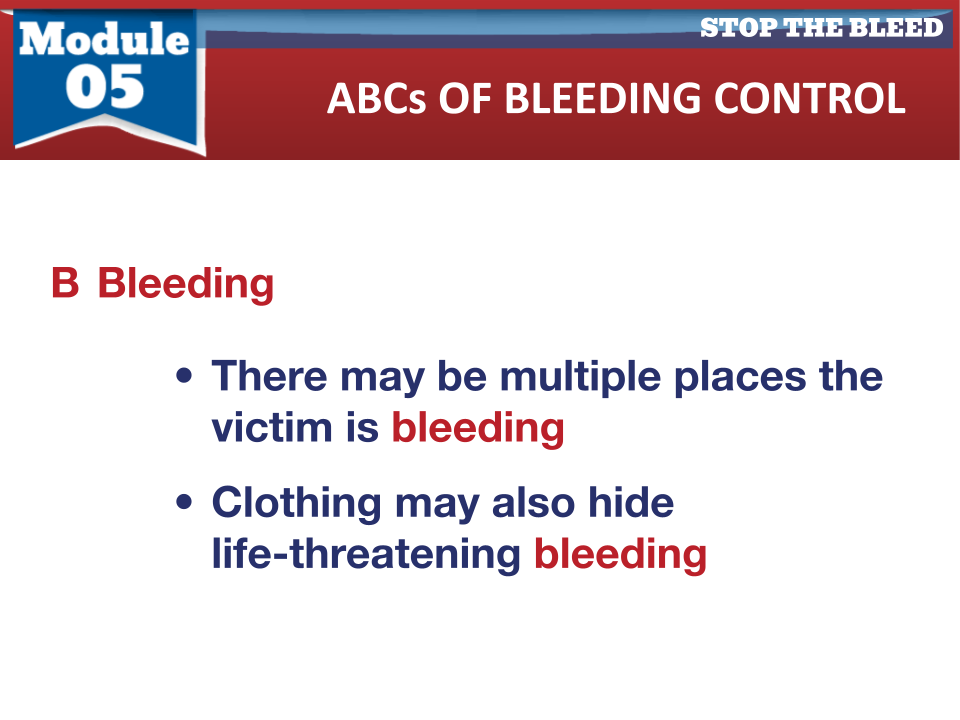 Module 05

STOP THE BLEED

ABCs OF BLEEDING CONTROL

B Bleeding

• There may be multiple places the victim is bleeding

• Clothing may also hide life-threatening bleeding